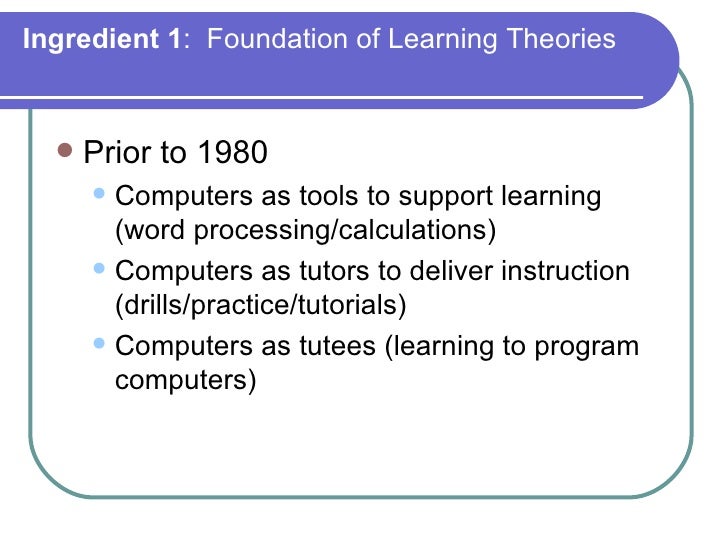 Ingredient 1: Foundation of Learning Theories

- Prior to 1980
  - Computers as tools to support learning (word processing/calculations)
  - Computers as tutors to deliver instruction (drills/practice/tutorials)
  - Computers as tutees (learning to program computers)